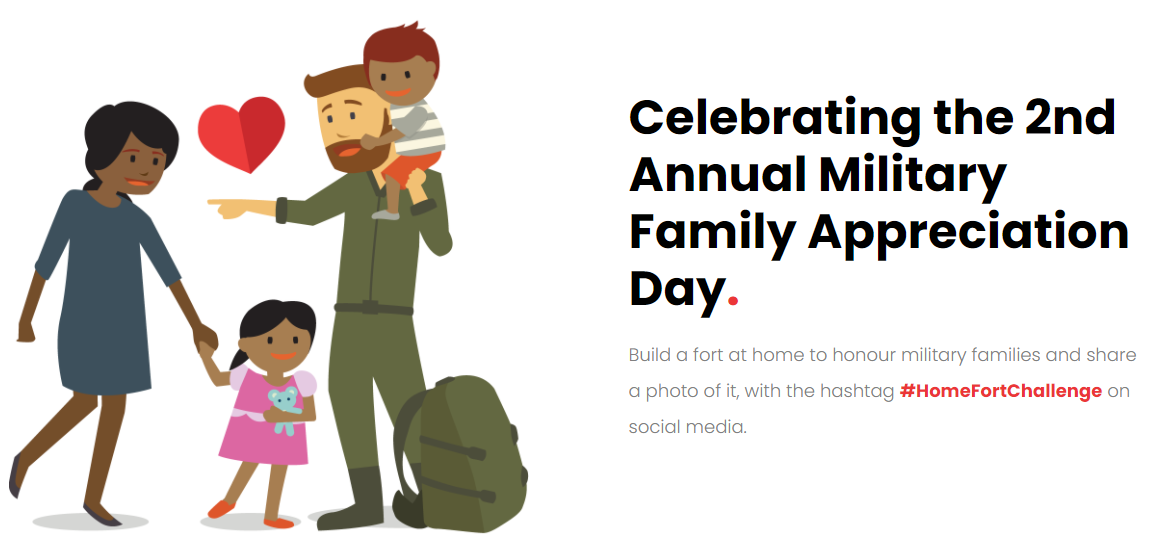 Celebrating the 2nd Annual Military Family Appreciation Day.

Build a fort at home to honour military families and share a photo of it, with the hashtag #HomeFortChallenge on social media.